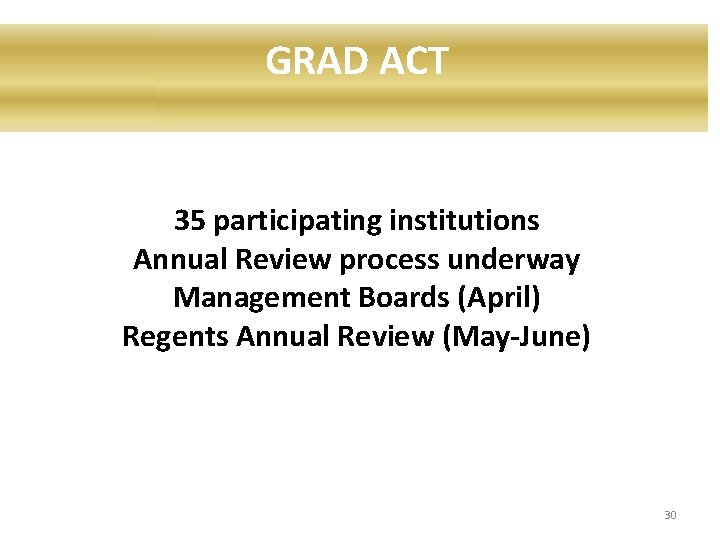 GRAD ACT

35 participating institutions
Annual Review process underway
Management Boards (April)
Regents Annual Review (May-June)

30